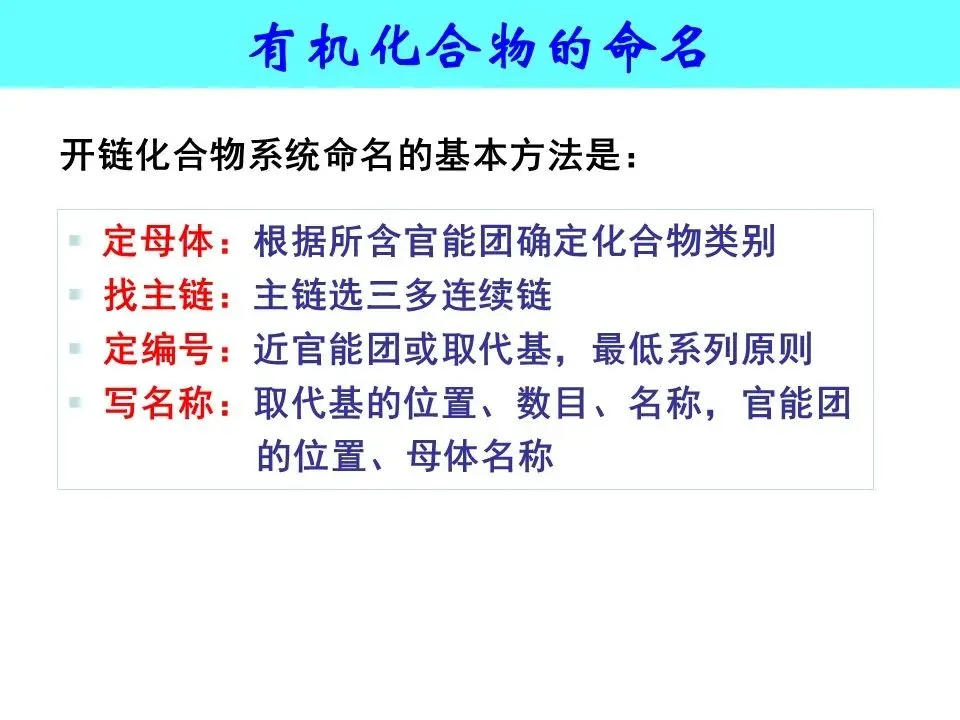 有机化合物的命名

开链化合物系统命名的基本方法是：

定母体：根据所含官能团确定化合物类别
找主链：主链选三多连续链
定编号：近官能团或取代基，最低系列原则
写名称：取代基的位置、数目、名称，官能团的位置、母体名称